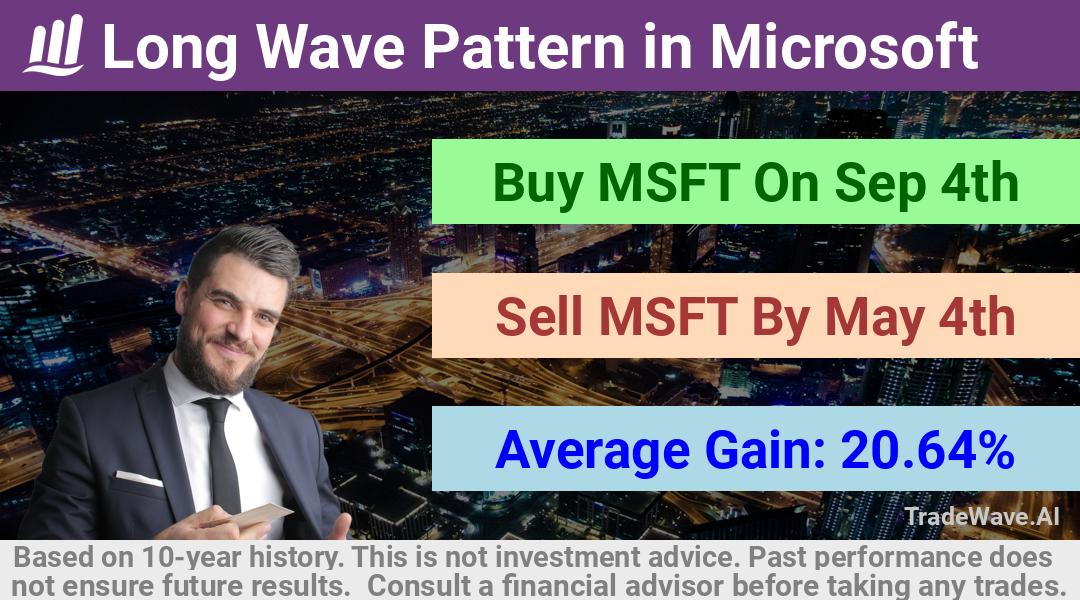 Long Wave Pattern in Microsoft

Buy MSFT On Sep 4th

Sell MSFT By May 4th

Average Gain: 20.64%

TradeWave.AI

Based on 10-year history. This is not investment advice. Past performance does not ensure future results. Consult a financial advisor before taking any trades.